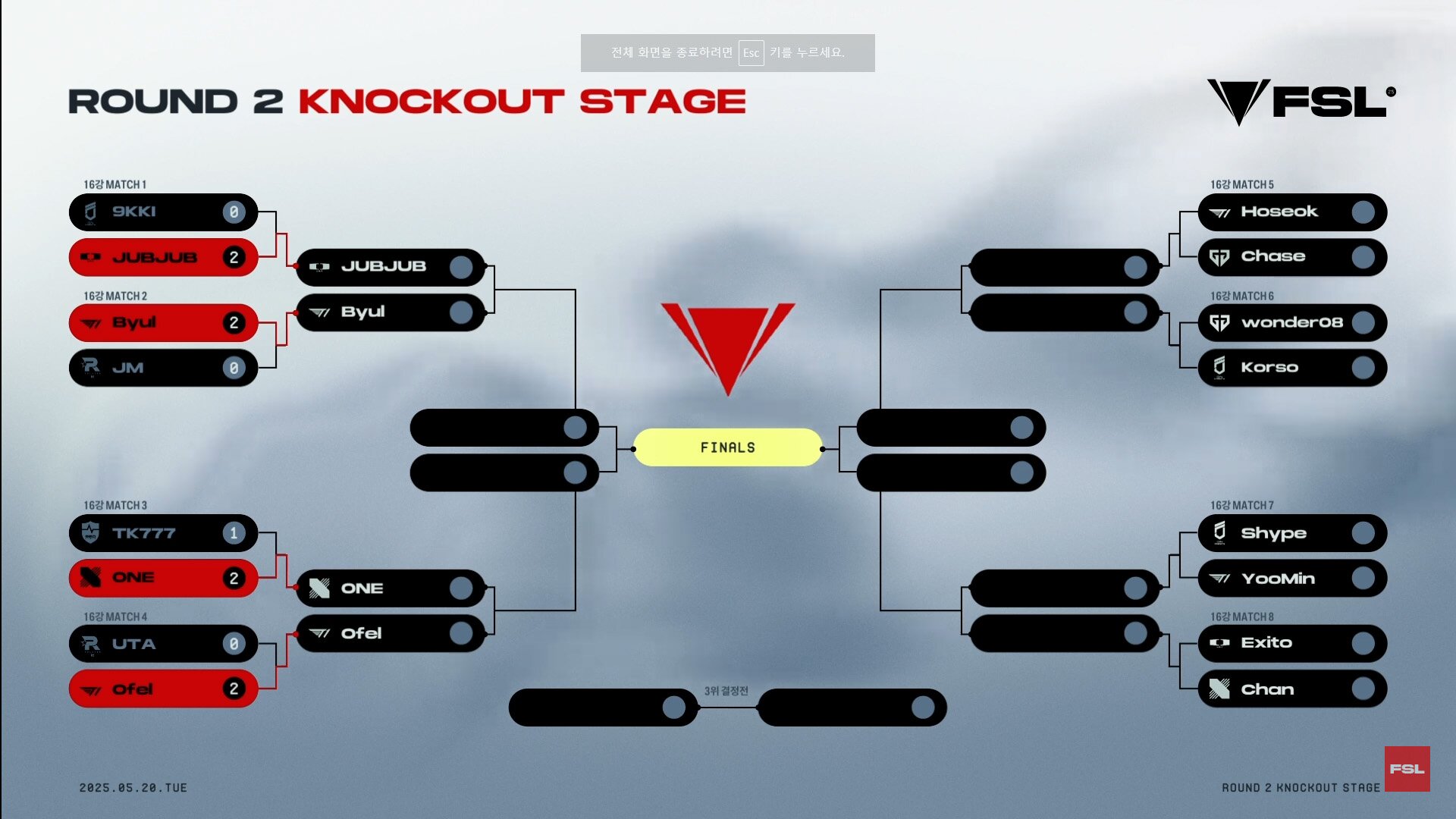 전체 화면을 종료하려면 Esc 키를 누르세요.

ROUND 2 KNOCKOUT STAGE

FSL

16강 MATCH 1
9KKI 0
JUBJUB 2

16강 MATCH 2
Byul 2
JM 0

JUBJUB
Byul

16강 MATCH 3
TK777 1
ONE 2

16강 MATCH 4
UTA 0
Ofel 2

ONE
Ofel

FINALS

3위 결정전

16강 MATCH 5
Hoseok
Chase

16강 MATCH 6
wonder08
Korso

16강 MATCH 7
Shype
YooMin

16강 MATCH 8
Exito
Chan

2025.05.20.TUE

ROUND 2 KNOCKOUT STAGE

FSL